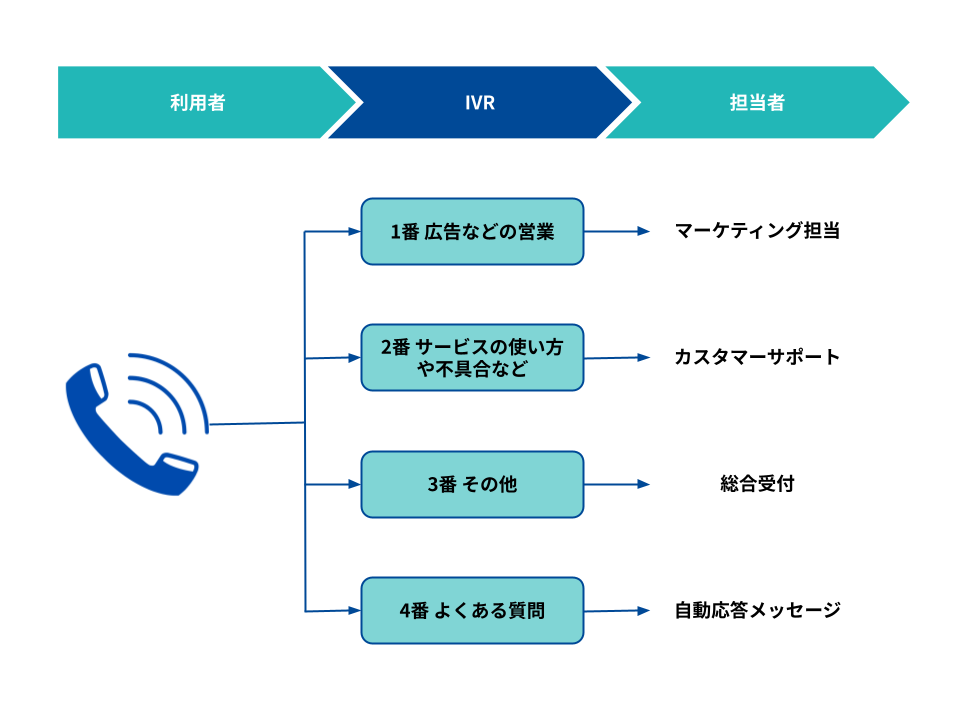 利用者

IVR

担当者

1番 広告などの営業

マーケティング担当

2番 サービスの使い方や不具合など

カスタマーサポート

3番 その他

総合受付

4番 よくある質問

自動応答メッセージ